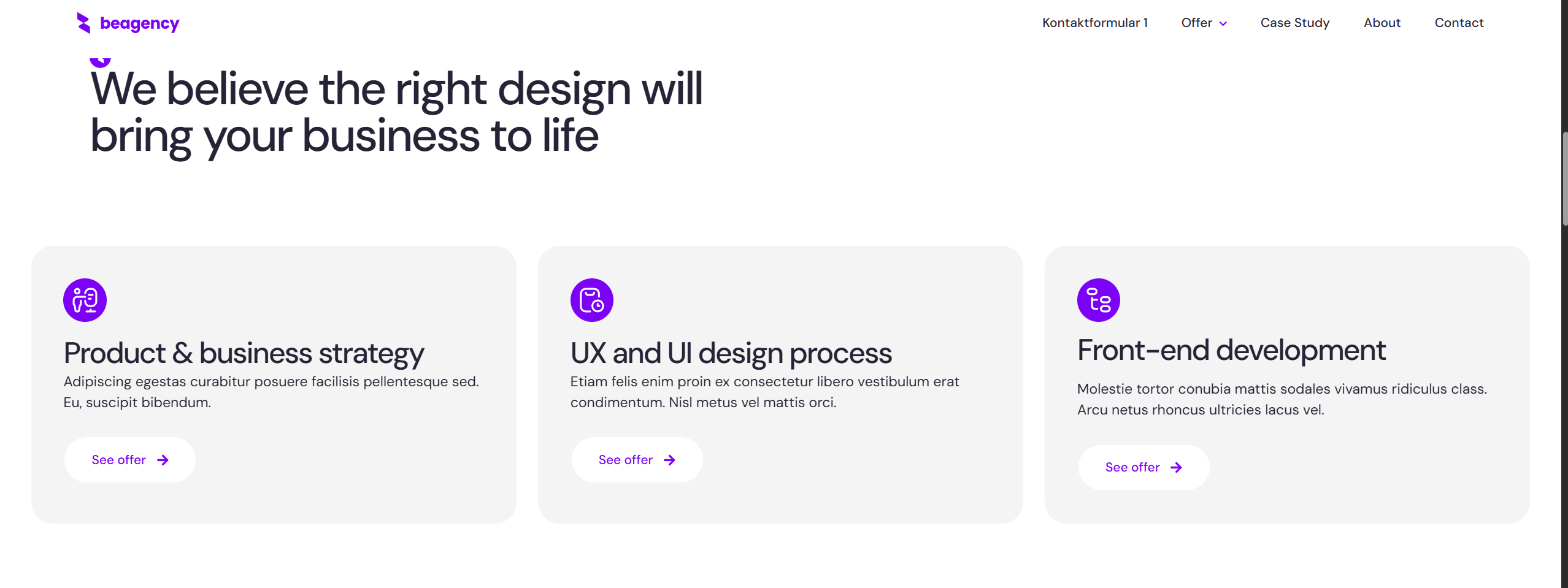 beagency

Kontaktformular 1 Offer Case Study About Contact

We believe the right design will bring your business to life

Product & business strategy

Adipiscing egestas curabitur posuere facilisis pellentesque sed. Eu, suscipit bibendum.

See offer

UX and UI design process

Etiam felis enim proin ex consectetur libero vestibulum erat condimentum. Nisl metus vel mattis orci.

See offer

Front-end development

Molestie tortor conubia mattis sodales vivamus ridiculus class. Arcu netus rhoncus ultricies lacus vel.

See offer